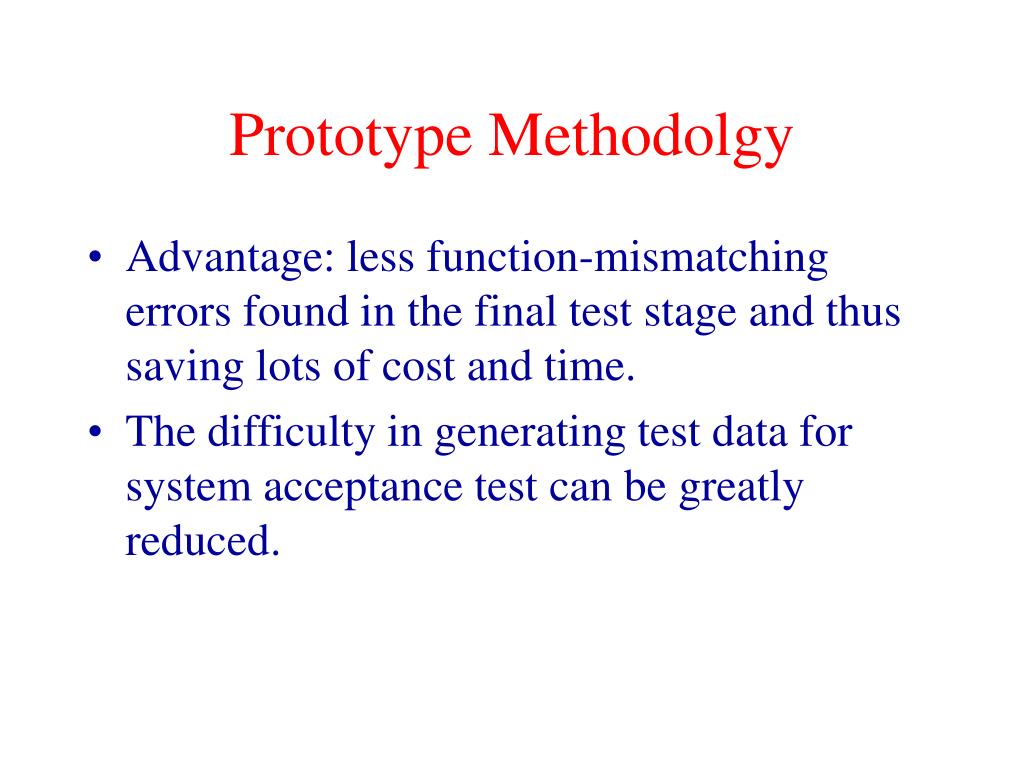 Prototype Methodolgy

• Advantage: less function-mismatching errors found in the final test stage and thus saving lots of cost and time.
• The difficulty in generating test data for system acceptance test can be greatly reduced.